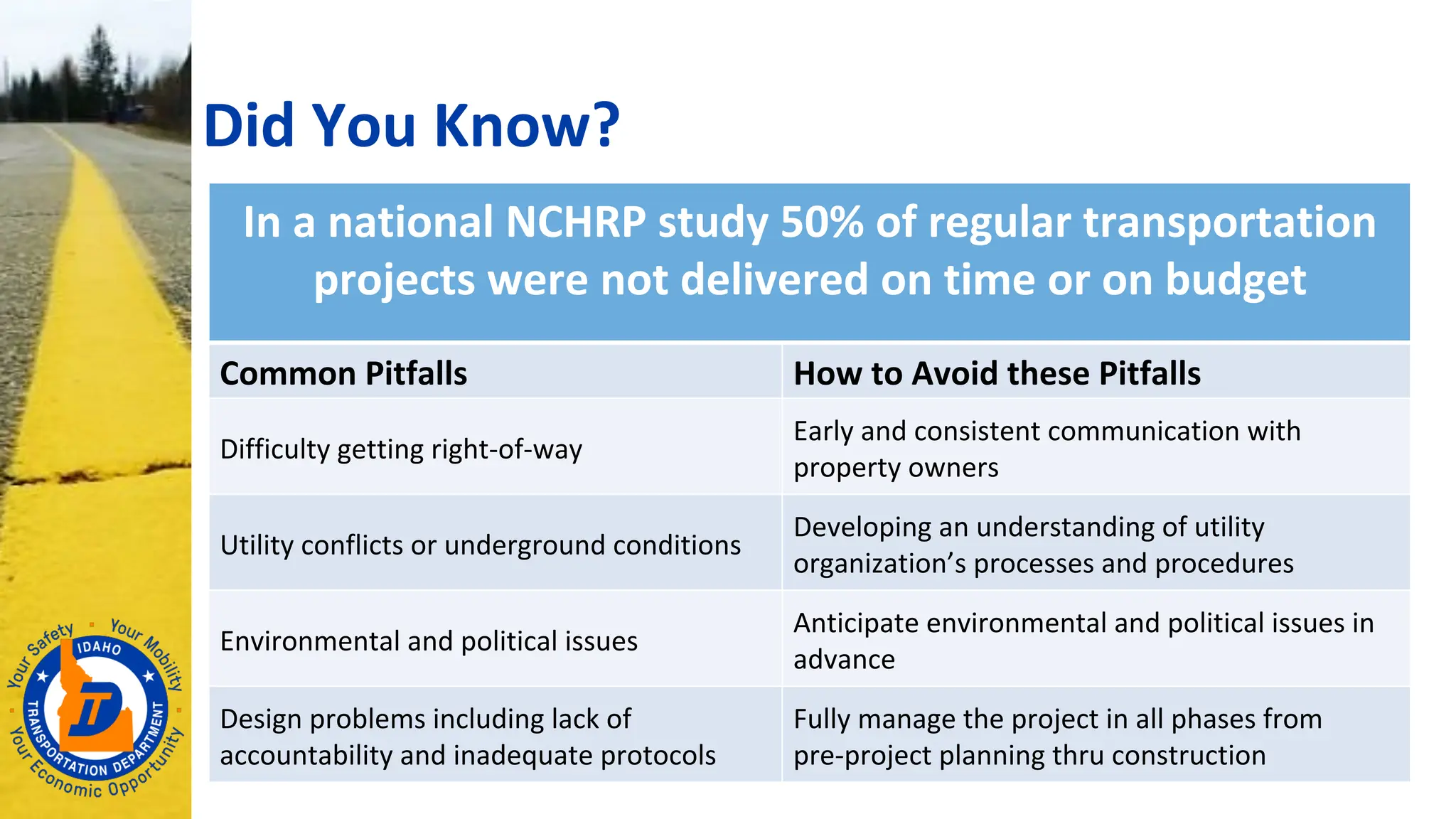 Did You Know?

In a national NCHRP study 50% of regular transportation projects were not delivered on time or on budget

| Common Pitfalls | How to Avoid these Pitfalls |
|---|---|
| Difficulty getting right-of-way | Early and consistent communication with property owners |
| Utility conflicts or underground conditions | Developing an understanding of utility organization's processes and procedures |
| Environmental and political issues | Anticipate environmental and political issues in advance |
| Design problems including lack of accountability and inadequate protocols | Fully manage the project in all phases from pre-project planning thru construction |

Your Safety • Your Mobility • Your Economic Opportunity
IDAHO TRANSPORTATION DEPARTMENT
ITD